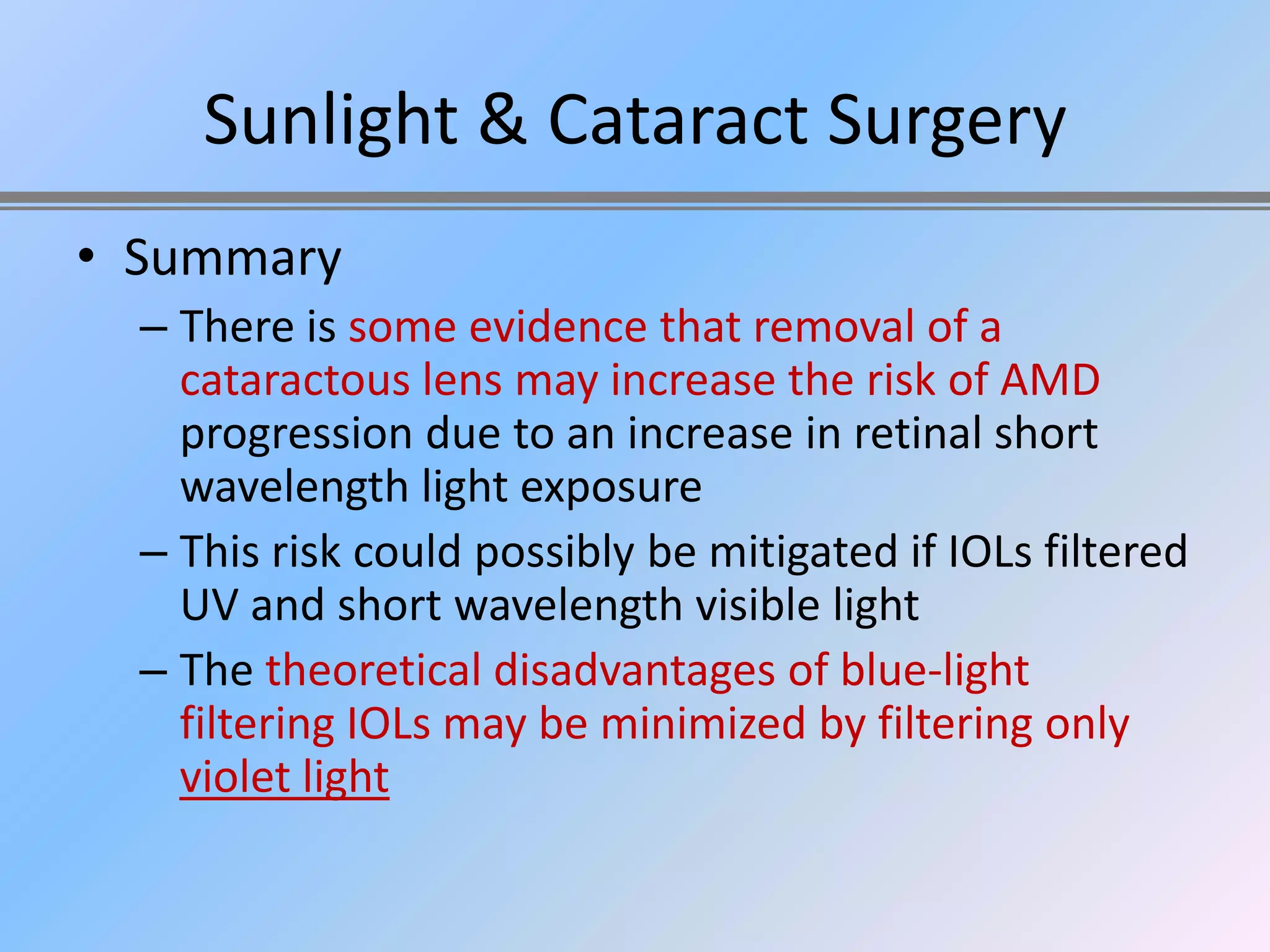 Sunlight & Cataract Surgery

• Summary

– There is some evidence that removal of a cataractous lens may increase the risk of AMD progression due to an increase in retinal short wavelength light exposure

– This risk could possibly be mitigated if IOLs filtered UV and short wavelength visible light

– The theoretical disadvantages of blue-light filtering IOLs may be minimized by filtering only violet light